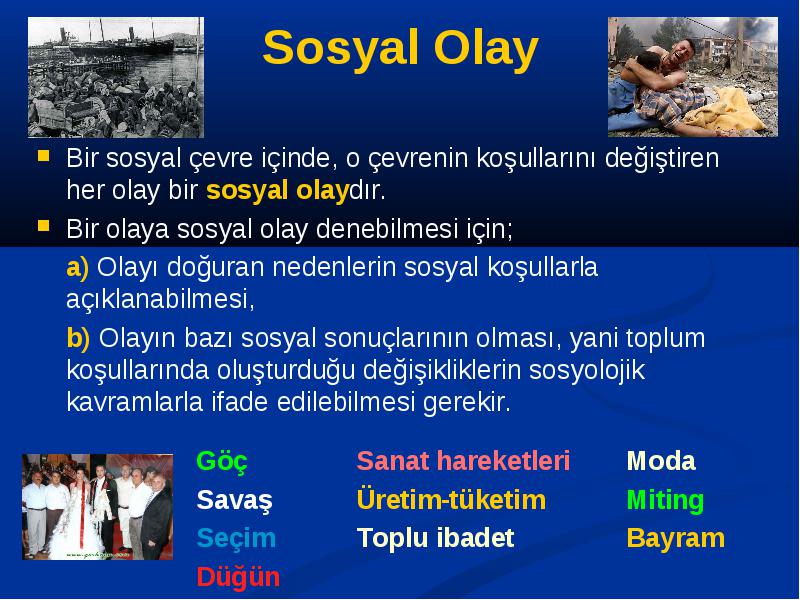 Sosyal Olay

Bir sosyal çevre içinde, o çevrenin koşullarını değiştiren her olay bir sosyal olaydır.

Bir olaya sosyal olay denebilmesi için;

a) Olayı doğuran nedenlerin sosyal koşullarla açıklanabilmesi,

b) Olayın bazı sosyal sonuçlarının olması, yani toplum koşullarında oluşturduğu değişikliklerin sosyolojik kavramlarla ifade edilebilmesi gerekir.

Göç
Savaş
Seçim
Düğün

Sanat hareketleri
Üretim-tüketim
Toplu ibadet

Moda
Miting
Bayram